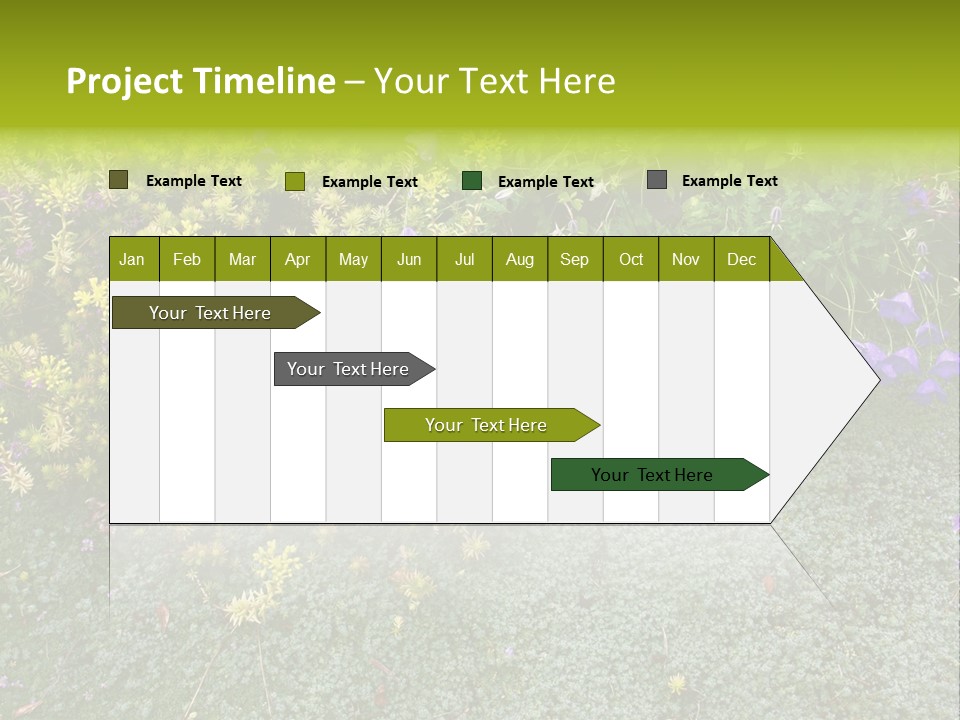 Project Timeline – Your Text Here

Example Text Example Text Example Text Example Text

| Jan | Feb | Mar | Apr | May | Jun | Jul | Aug | Sep | Oct | Nov | Dec |
|---|---|---|---|---|---|---|---|---|---|---|---|

Your Text Here

Your Text Here

Your Text Here

Your Text Here